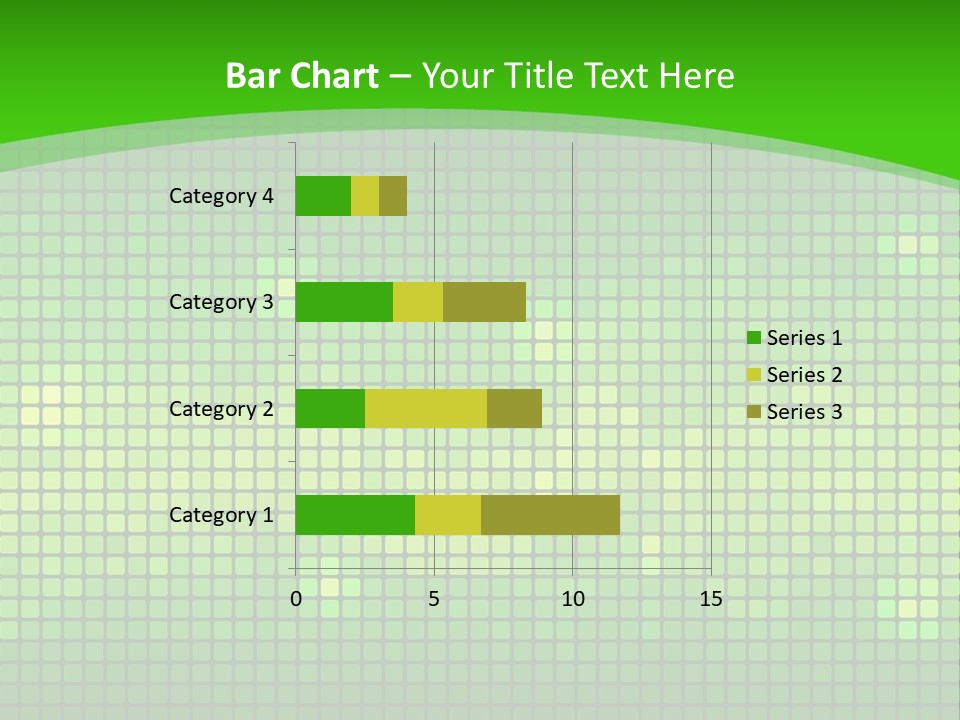 Bar Chart – Your Title Text Here

Category 4
Category 3
Category 2
Category 1

0
5
10
15

Series 1
Series 2
Series 3